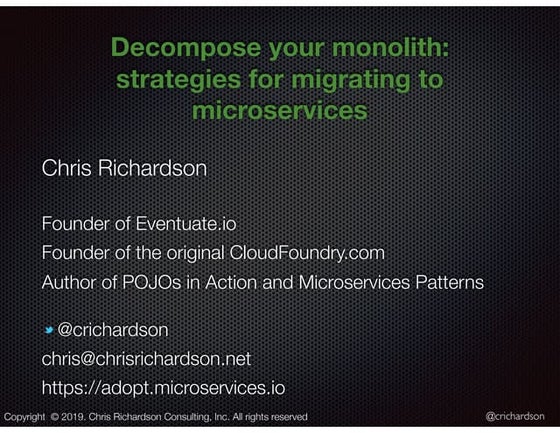 Decompose your monolith: strategies for migrating to microservices

Chris Richardson

Founder of Eventuate.io
Founder of the original CloudFoundry.com
Author of POJOs in Action and Microservices Patterns

@crichardson
chris@chrisrichardson.net
https://adopt.microservices.io

Copyright © 2019. Chris Richardson Consulting, Inc. All rights reserved

@crichardson